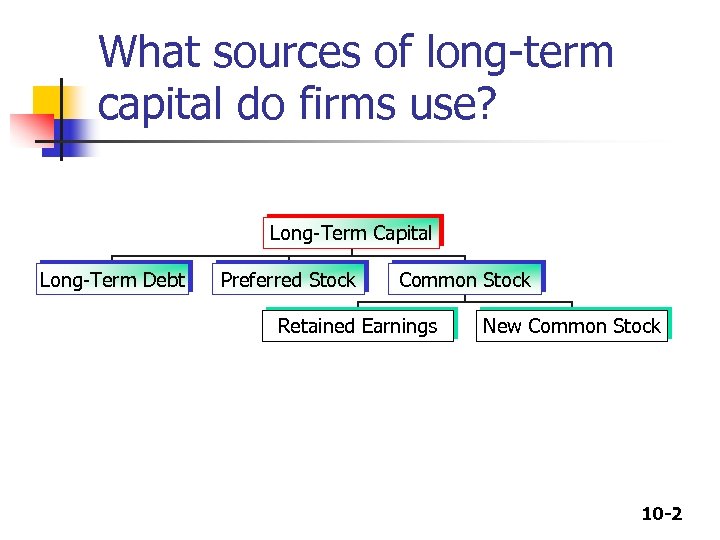 What sources of long-term capital do firms use?

Long-Term Capital

Long-Term Debt

Preferred Stock

Common Stock

Retained Earnings

New Common Stock

10-2